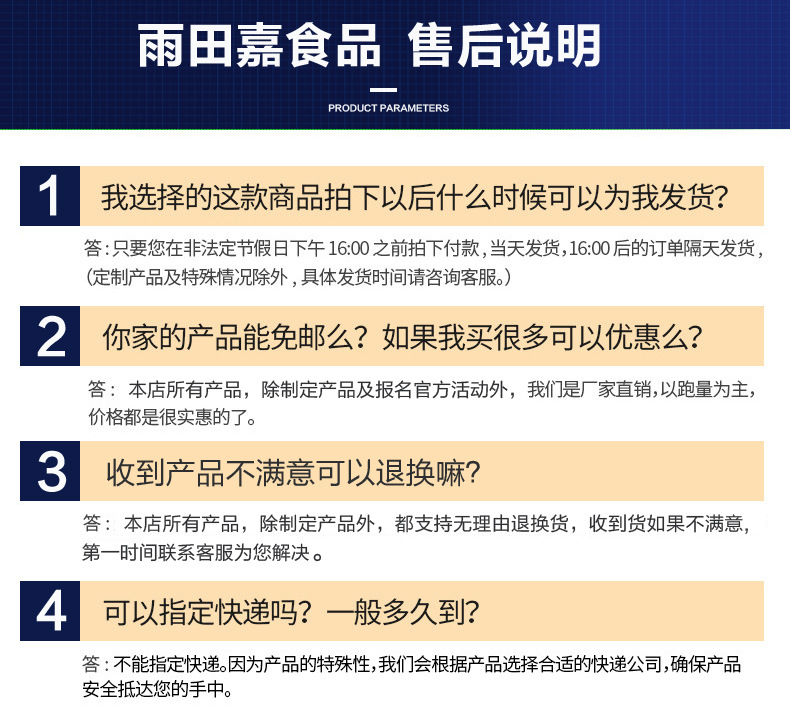 雨田嘉食品 售后说明

PRODUCT PARAMETERS

1 我选择的这款商品拍下以后什么时候可以为我发货?

答:只要您在非法定节假日下午 16:00 之前拍下付款,当天发货,16:00 后的订单隔天发货,(定制产品及特殊情况除外,具体发货时间请咨询客服。)

2 你家的产品能免邮么?如果我买很多可以优惠么?

答: 本店所有产品,除制定产品及报名官方活动外,我们是厂家直销,以跑量为主,价格都是很实惠的了。

3 收到产品不满意可以退换嘛?

答: 本店所有产品,除制定产品外,都支持无理由退换货,收到货如果不满意,第一时间联系客服为您解决。

4 可以指定快递吗?一般多久到?

答:不能指定快递。因为产品的特殊性,我们会根据产品选择合适的快递公司,确保产品安全抵达您的手中。